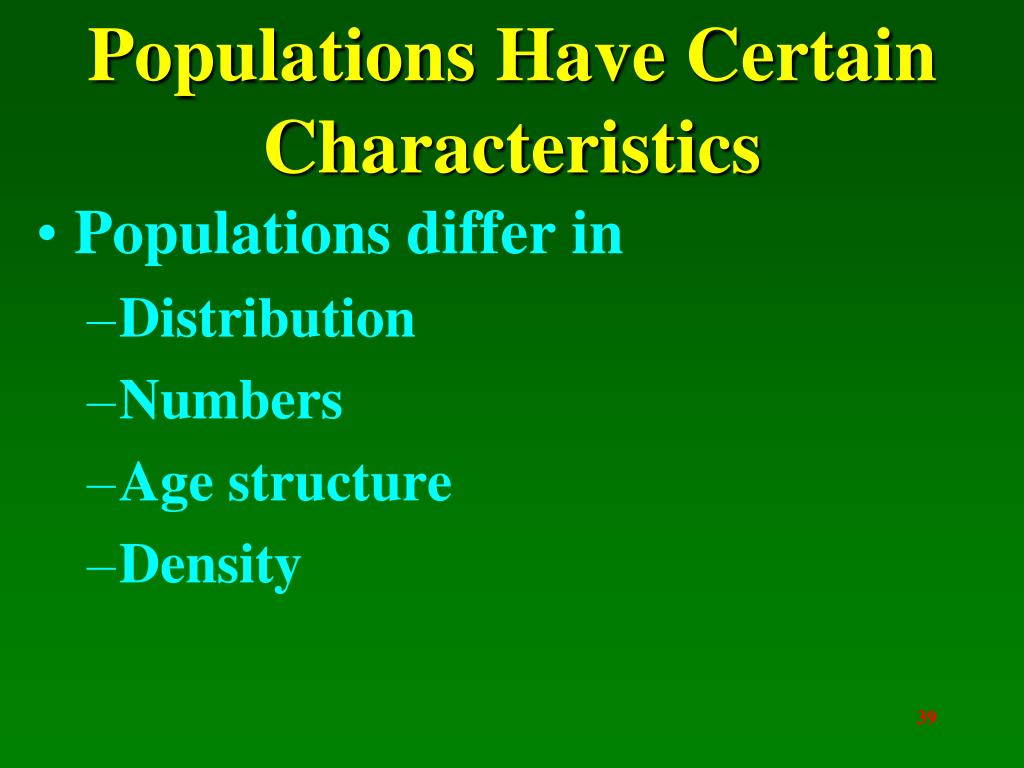 Populations Have Certain Characteristics

• Populations differ in

–Distribution

–Numbers

–Age structure

–Density

39